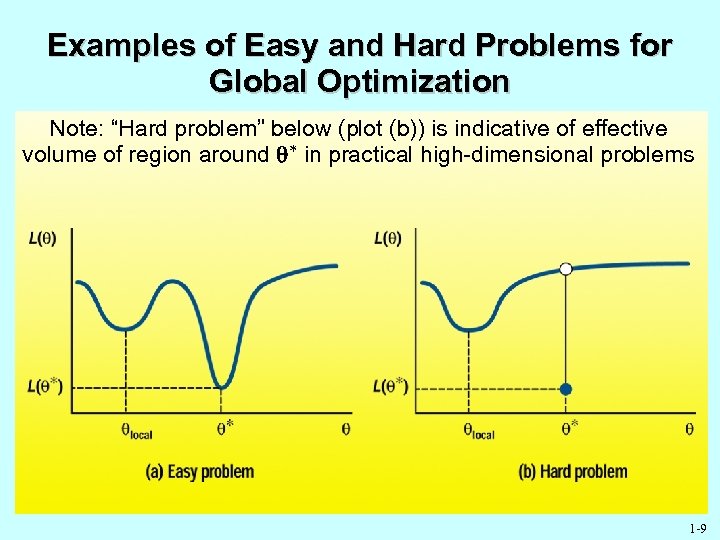 Examples of Easy and Hard Problems for Global Optimization

Note: "Hard problem" below (plot (b)) is indicative of effective volume of region around $\theta^*$ in practical high-dimensional problems

$L(\theta)$

$L(\theta^*)$

$\theta_{local}$ $\theta^*$ $\theta$

(a) Easy problem

$L(\theta)$

$L(\theta^*)$

$\theta_{local}$ $\theta^*$ $\theta$

(b) Hard problem

1-9